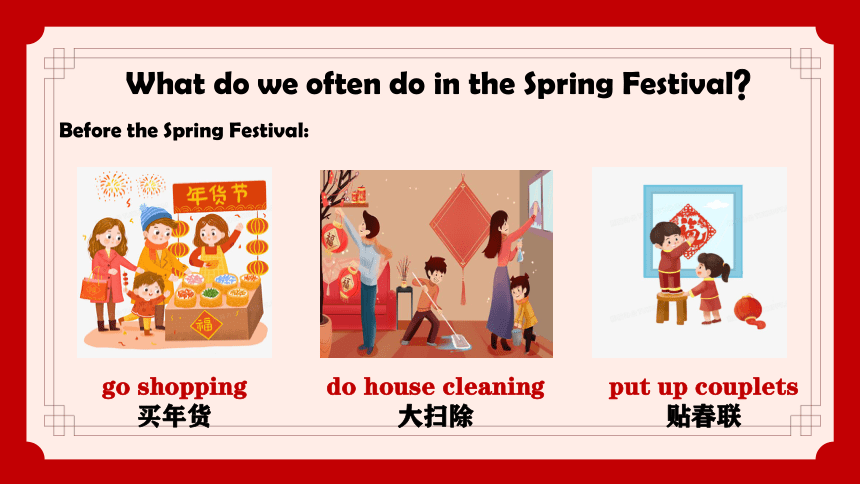 What do we often do in the Spring Festival?

Before the Spring Festival:

年货节

福

go shopping
买年货

do house cleaning
大扫除

put up couplets
贴春联